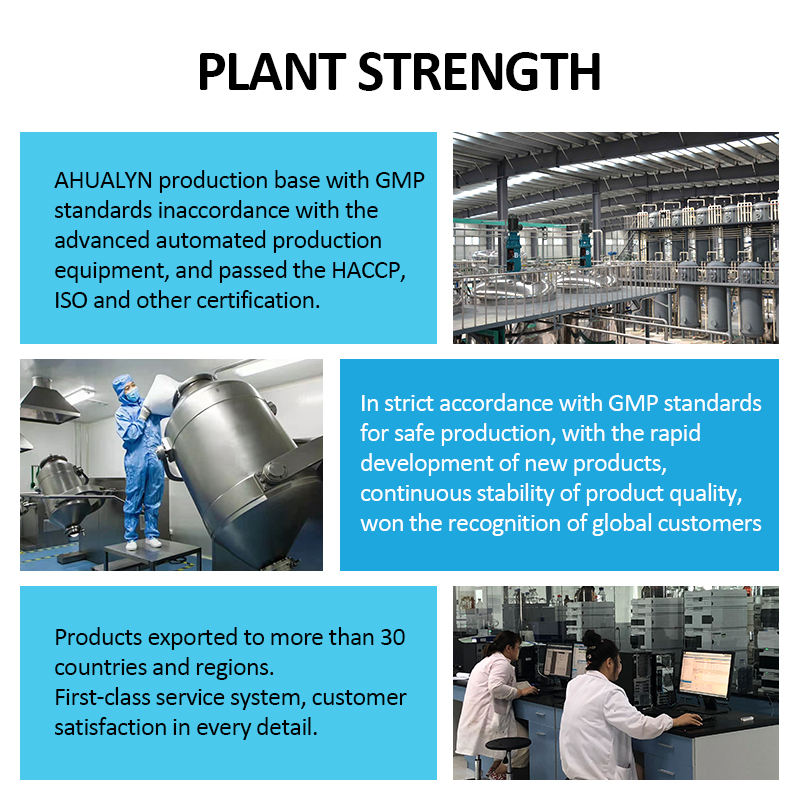 PLANT STRENGTH

AHUALYN production base with GMP standards inaccordance with the advanced automated production equipment, and passed the HACCP, ISO and other certification.

In strict accordance with GMP standards for safe production, with the rapid development of new products, continuous stability of product quality, won the recognition of global customers

Products exported to more than 30 countries and regions.
First-class service system, customer satisfaction in every detail.